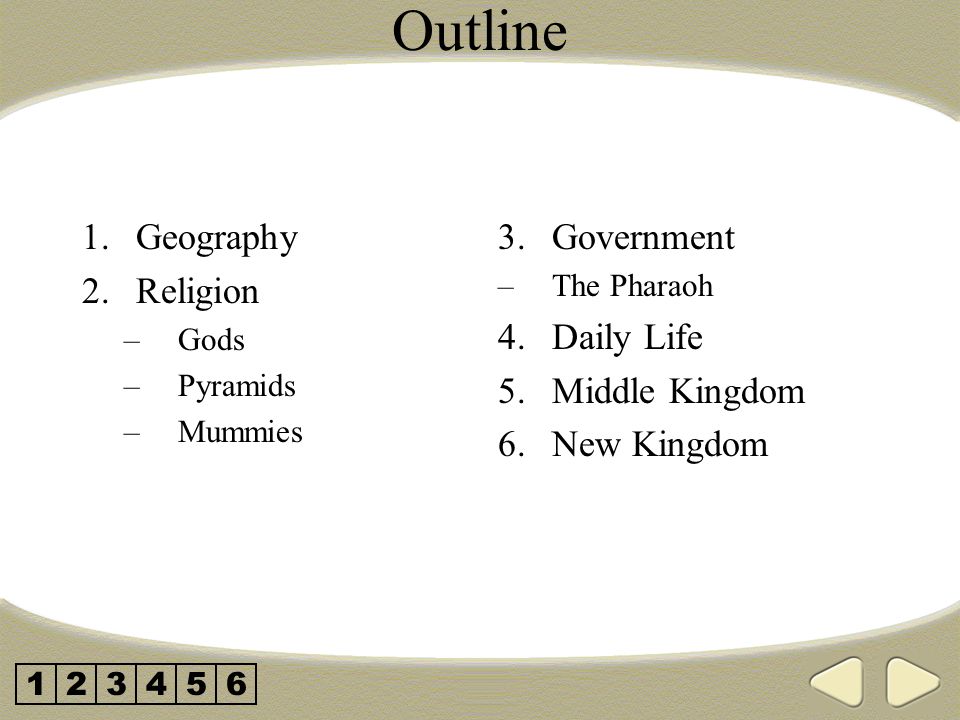 Outline

1. Geography
2. Religion
– Gods
– Pyramids
– Mummies

3. Government
– The Pharaoh
4. Daily Life
5. Middle Kingdom
6. New Kingdom

1 2 3 4 5 6